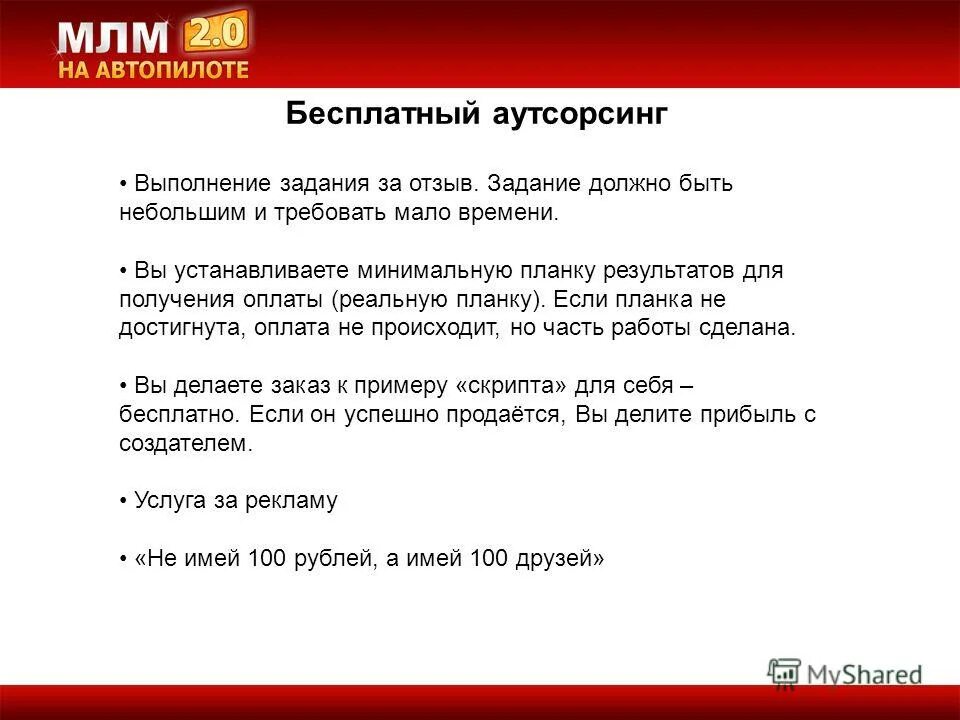 МЛМ 2.0
НА АВТОПИЛОТЕ

Бесплатный аутсорсинг

• Выполнение задания за отзыв. Задание должно быть небольшим и требовать мало времени.

• Вы устанавливаете минимальную планку результатов для получения оплаты (реальную планку). Если планка не достигнута, оплата не происходит, но часть работы сделана.

• Вы делаете заказ к примеру «скрипта» для себя – бесплатно. Если он успешно продаётся, Вы делите прибыль с создателем.

• Услуга за рекламу

• «Не имей 100 рублей, а имей 100 друзей»

MyShared